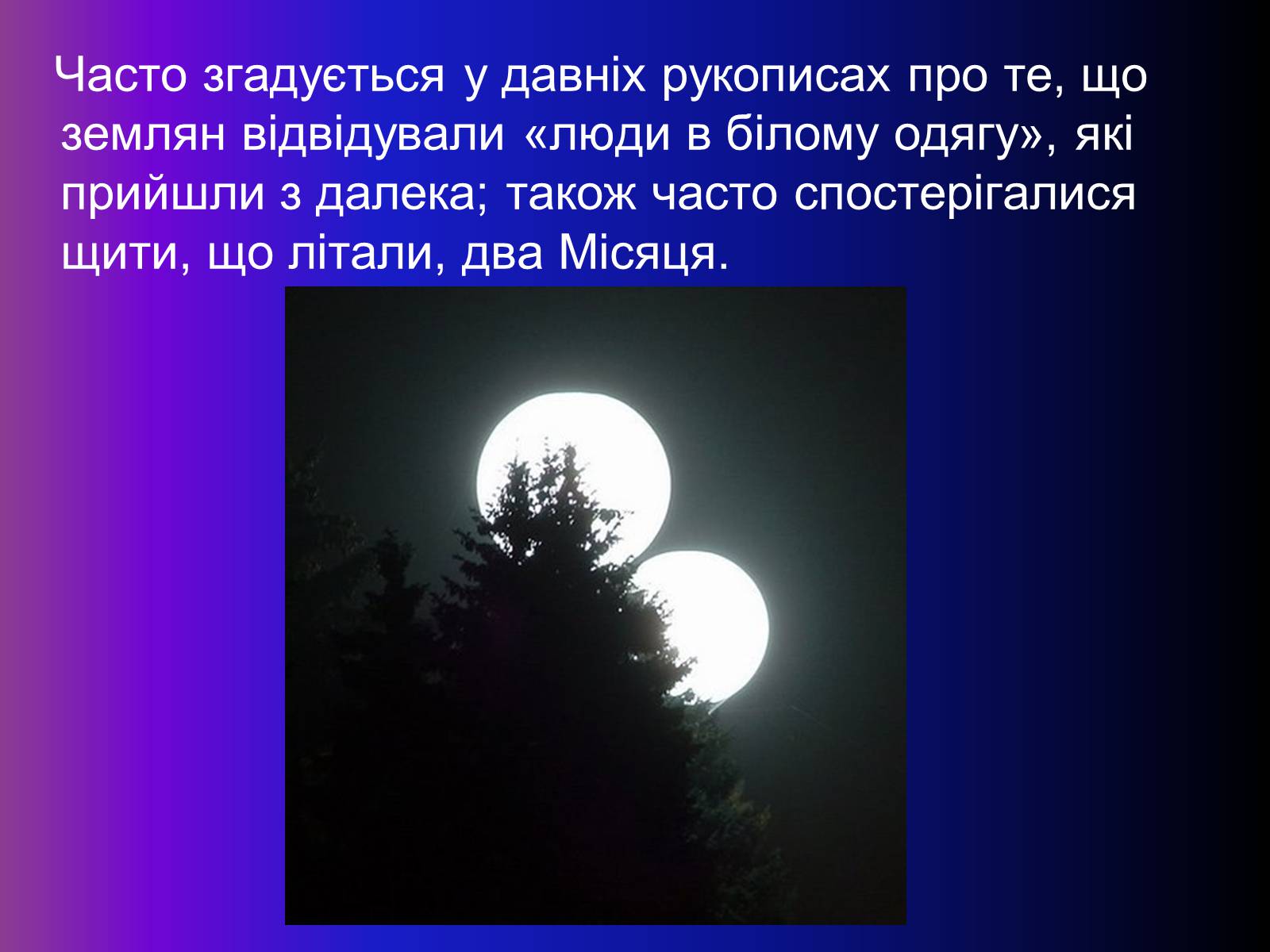 Часто згадується у давніх рукописах про те, що землян відвідували «люди в білому одягу», які прийшли з далека; також часто спостерігалися щити, що літали, два Місяця.